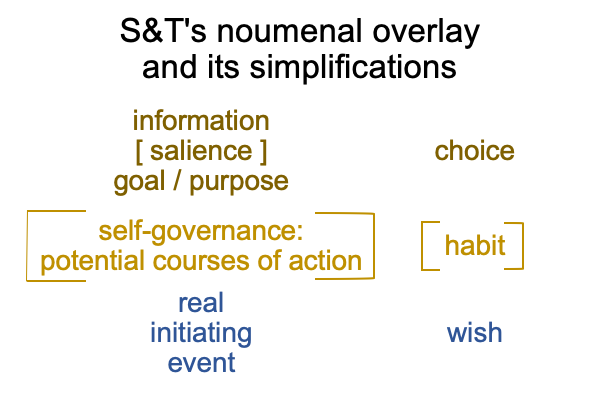 S&T's noumenal overlay
and its simplifications

information
[ salience ]
goal / purpose

choice

self-governance:
potential courses of action

habit

real
initiating
event

wish